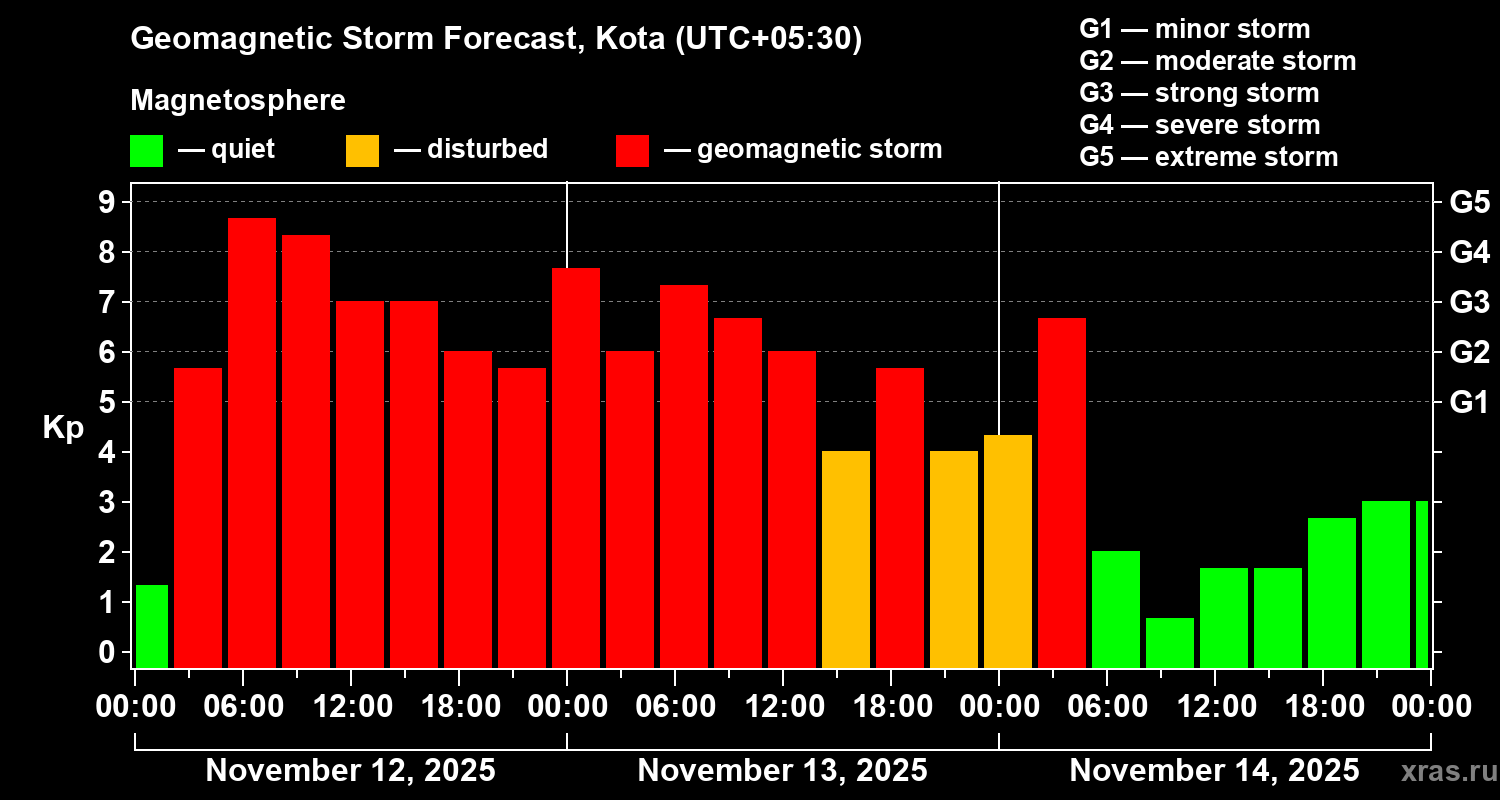 Geomagnetic Storm Forecast, Kota (UTC+05:30)

Magnetosphere

— quiet — disturbed — geomagnetic storm

G1 — minor storm
G2 — moderate storm
G3 — strong storm
G4 — severe storm
G5 — extreme storm

Kp

9
8
7
6
5
4
3
2
1
0

G5
G4
G3
G2
G1

00:00 06:00 12:00 18:00 00:00 06:00 12:00 18:00 00:00 06:00 12:00 18:00 00:00

November 12, 2025
November 13, 2025
November 14, 2025

xras.ru